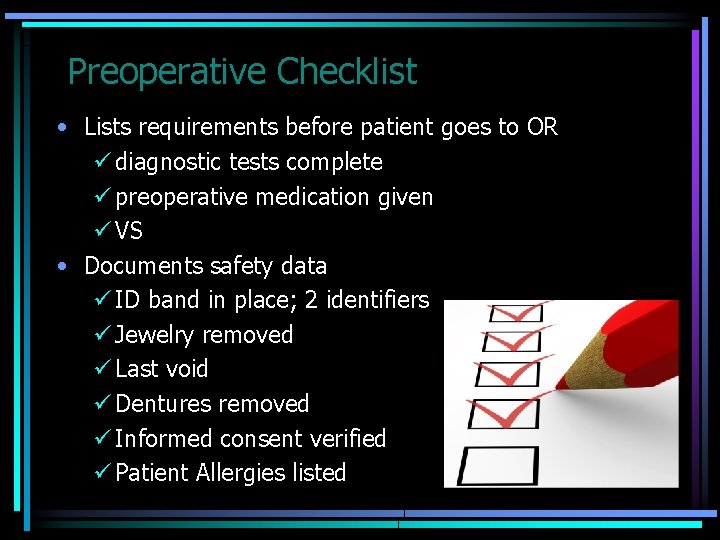 Preoperative Checklist

• Lists requirements before patient goes to OR
✓ diagnostic tests complete
✓ preoperative medication given
✓ VS

• Documents safety data
✓ ID band in place; 2 identifiers
✓ Jewelry removed
✓ Last void
✓ Dentures removed
✓ Informed consent verified
✓ Patient Allergies listed